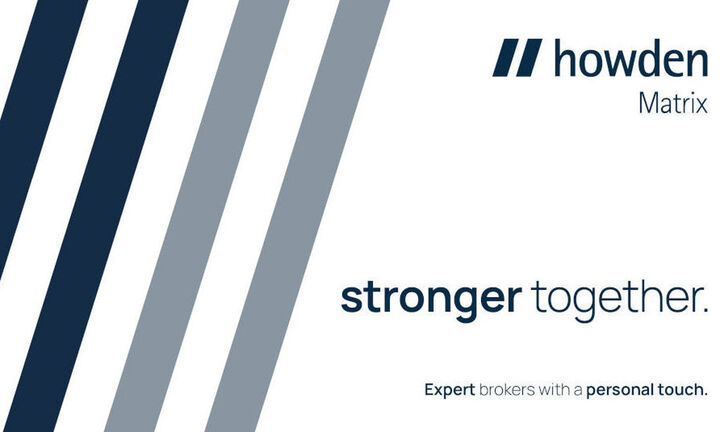 howden
Matrix

stronger together.

Expert brokers with a personal touch.